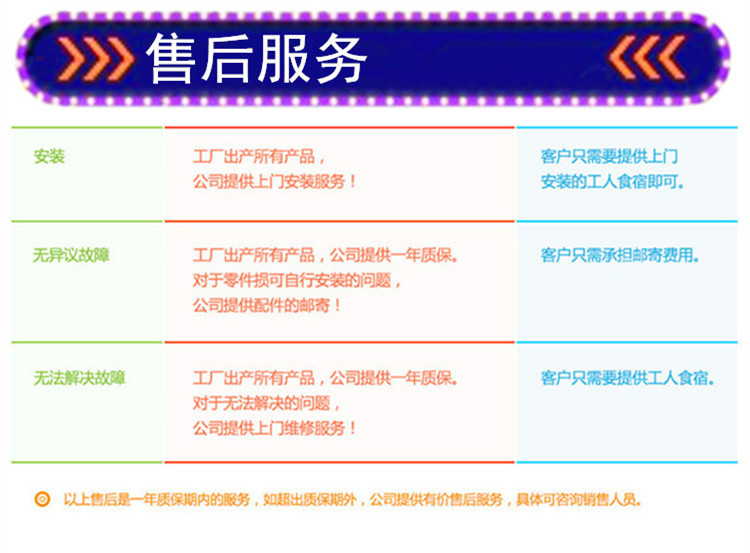 售后服务

| | | |
|---|---|---|
| 安装 | 工厂出产所有产品，公司提供上门安装服务！ | 客户只需要提供上门安装的工人食宿即可。 |
| 无异议故障 | 工厂出产所有产品，公司提供一年质保。对于零件损可自行安装的问题，公司提供配件的邮寄！ | 客户只需承担邮寄费用。 |
| 无法解决故障 | 工厂出产所有产品，公司提供一年质保。对于无法解决的问题，公司提供上门维修服务！ | 客户只需要提供工人食宿。 |

以上售后是一年质保期内的服务，如超出质保期外，公司提供有价售后服务，具体可咨询销售人员。